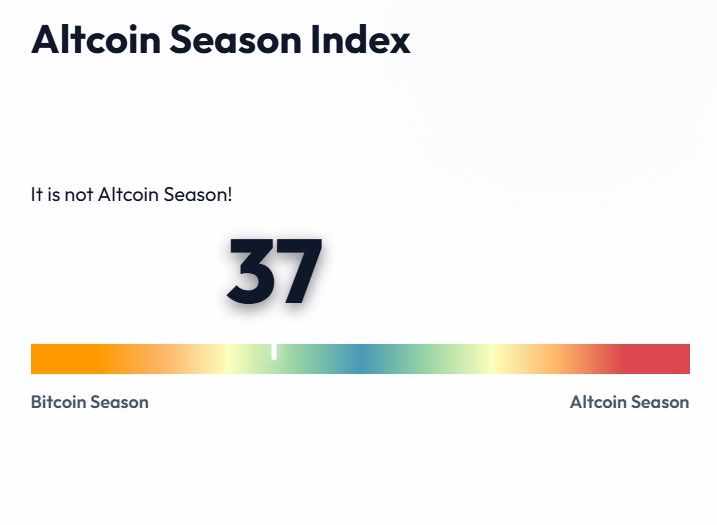 Altcoin Season Index

It is not Altcoin Season!

37

Bitcoin Season

Altcoin Season